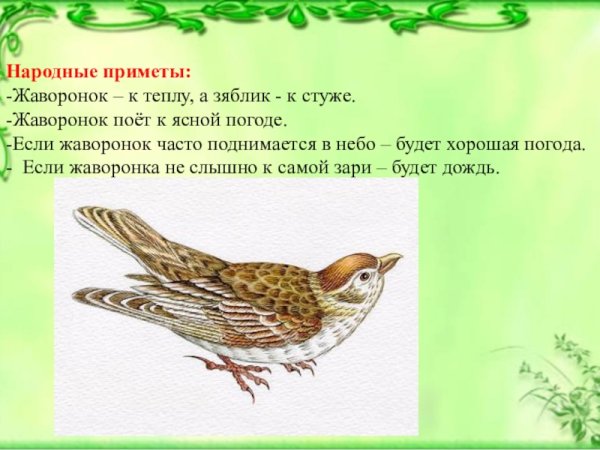 Народные приметы:
-Жаворонок – к теплу, а зяблик - к стуже.
-Жаворонок поёт к ясной погоде.
-Если жаворонок часто поднимается в небо – будет хорошая погода.
- Если жаворонка не слышно к самой зари – будет дождь.